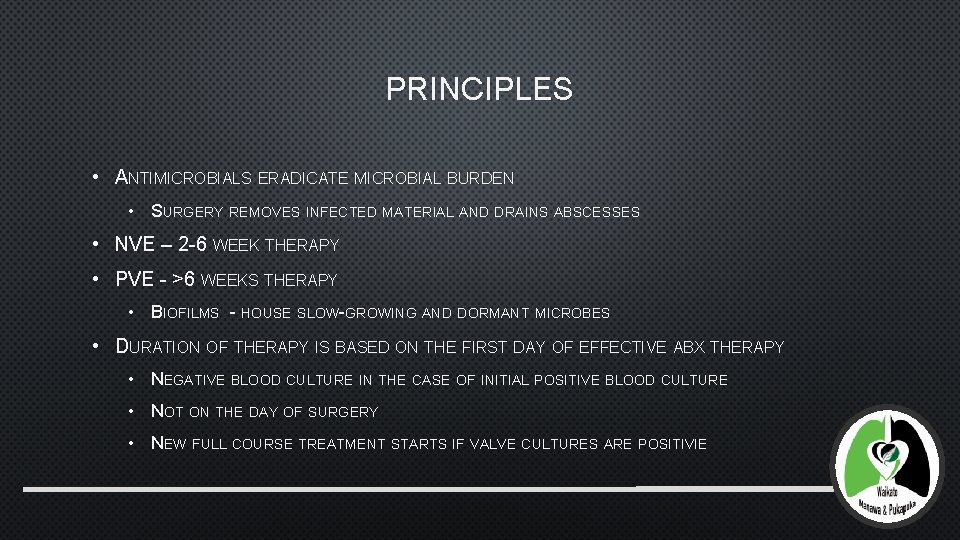 PRINCIPLES

• ANTIMICROBIALS ERADICATE MICROBIAL BURDEN

• SURGERY REMOVES INFECTED MATERIAL AND DRAINS ABSCESSES

• NVE – 2-6 WEEK THERAPY

• PVE - >6 WEEKS THERAPY

• BIOFILMS - HOUSE SLOW-GROWING AND DORMANT MICROBES

• DURATION OF THERAPY IS BASED ON THE FIRST DAY OF EFFECTIVE ABX THERAPY

• NEGATIVE BLOOD CULTURE IN THE CASE OF INITIAL POSITIVE BLOOD CULTURE

• NOT ON THE DAY OF SURGERY

• NEW FULL COURSE TREATMENT STARTS IF VALVE CULTURES ARE POSITIVIE

Waikato Manawa & Pukapuka